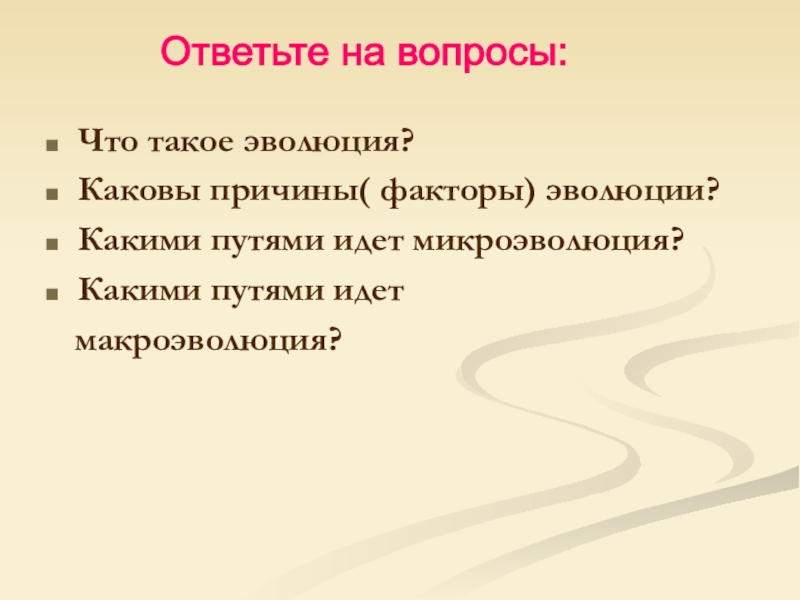 Ответьте на вопросы:

Что такое эволюция?
Каковы причины( факторы) эволюции?
Какими путями идет микроэволюция?
Какими путями идет макроэволюция?